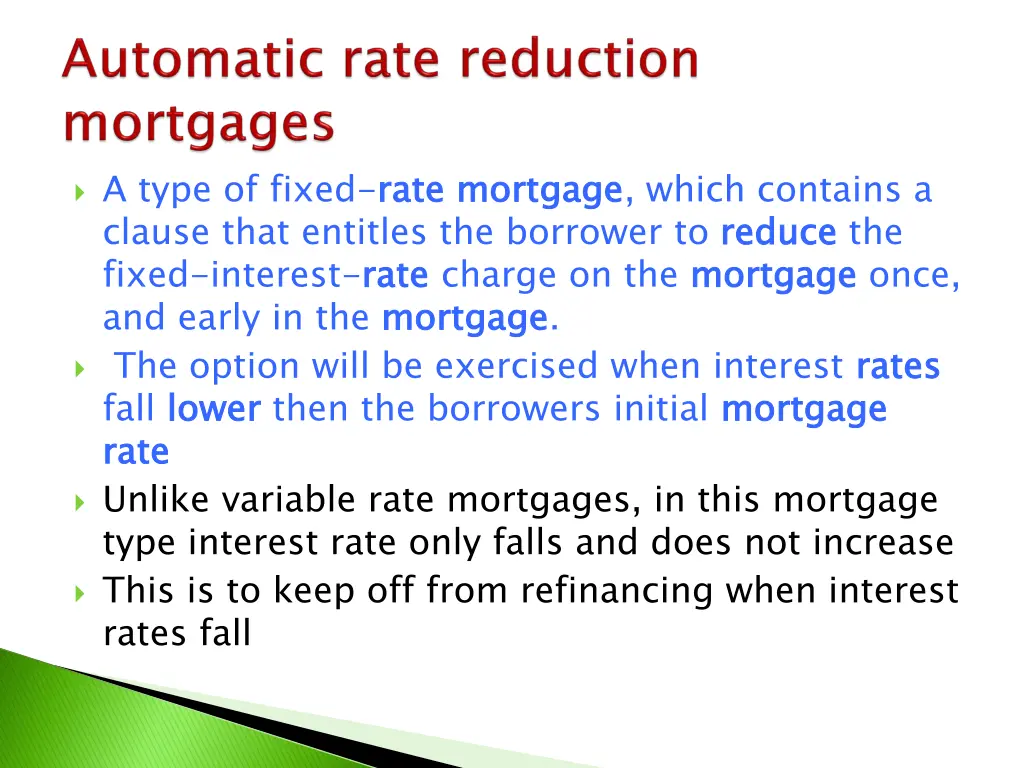 Automatic rate reduction mortgages

A type of fixed-rate mortgage, which contains a clause that entitles the borrower to reduce the fixed-interest-rate charge on the mortgage once, and early in the mortgage.

The option will be exercised when interest rates fall lower then the borrowers initial mortgage rate

Unlike variable rate mortgages, in this mortgage type interest rate only falls and does not increase

This is to keep off from refinancing when interest rates fall